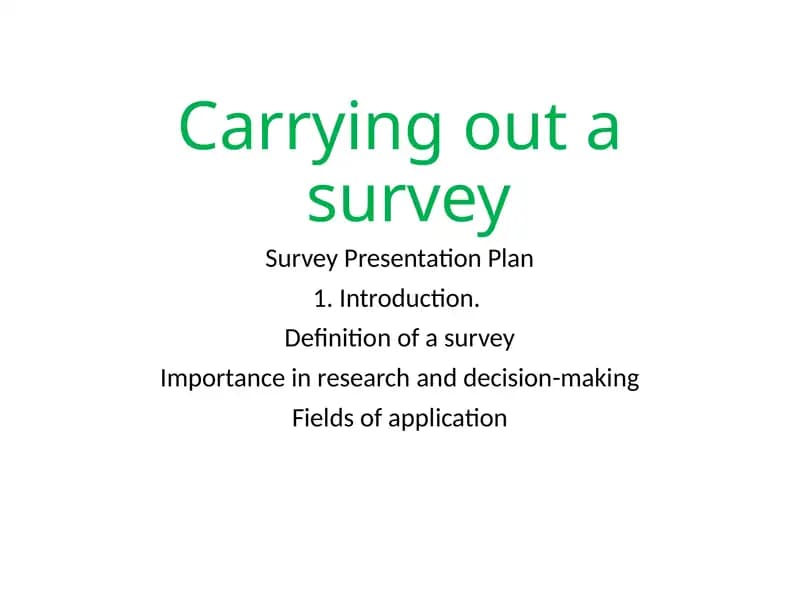 Carrying out a survey

Survey Presentation Plan
1. Introduction.
Definition of a survey
Importance in research and decision-making
Fields of application